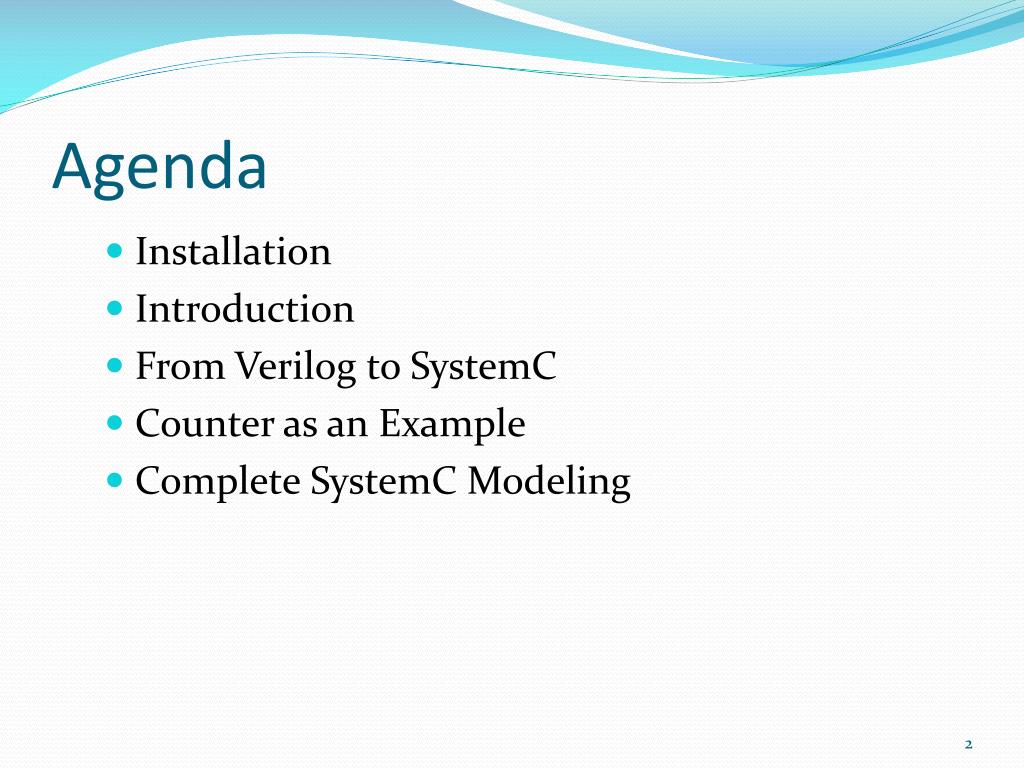 Agenda

- Installation
- Introduction
- From Verilog to SystemC
- Counter as an Example
- Complete SystemC Modeling

2